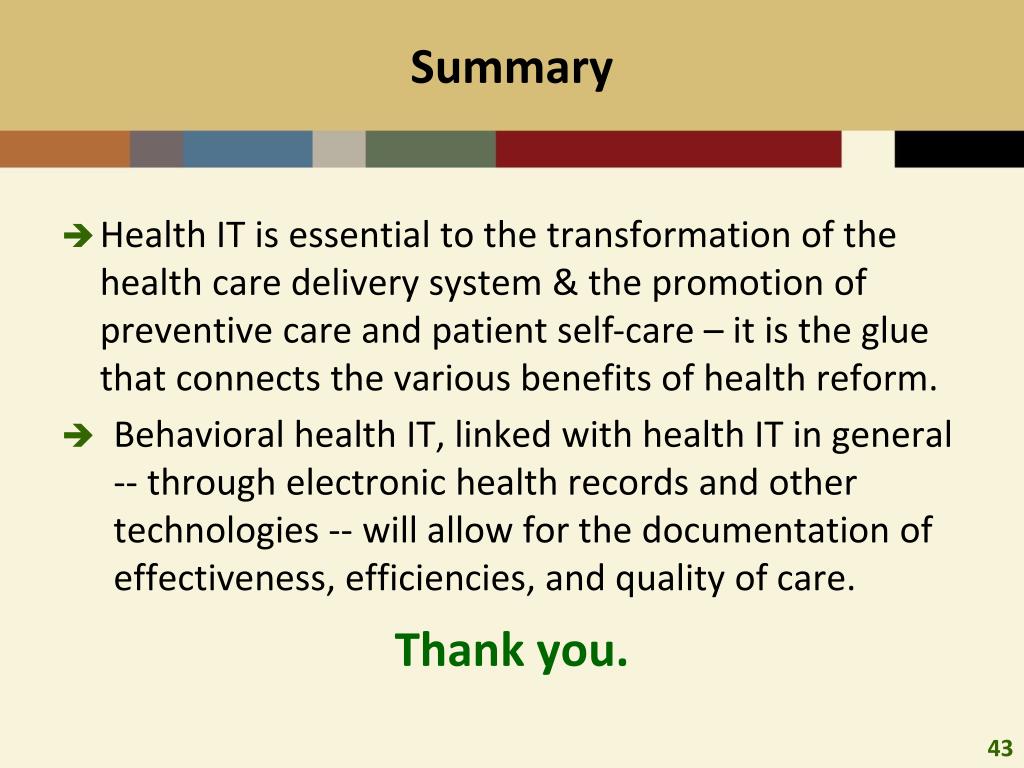 Summary

➔ Health IT is essential to the transformation of the health care delivery system & the promotion of preventive care and patient self-care – it is the glue that connects the various benefits of health reform.

➔ Behavioral health IT, linked with health IT in general -- through electronic health records and other technologies -- will allow for the documentation of effectiveness, efficiencies, and quality of care.

Thank you.

43